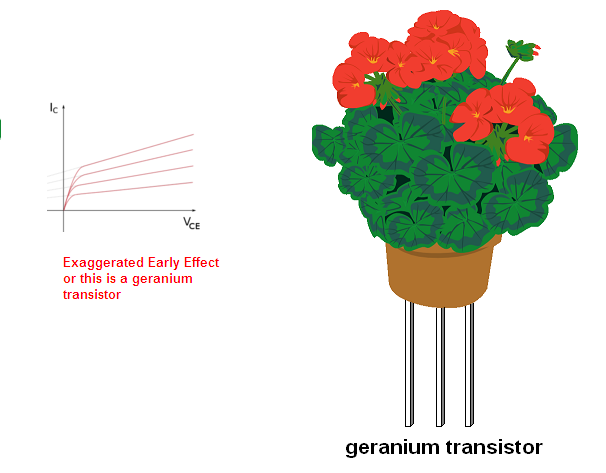 $I_C$

$V_{CE}$

Exaggerated Early Effect or this is a geranium transistor

geranium transistor